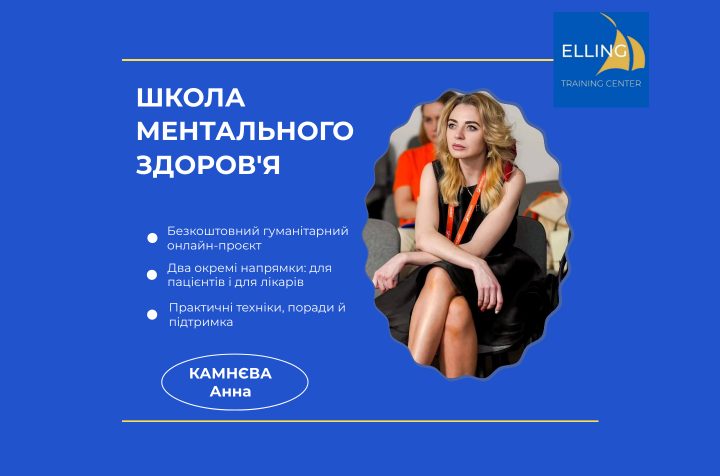 ELLING
TRAINING CENTER

ШКОЛА МЕНТАЛЬНОГО ЗДОРОВ'Я

Безкоштовний гуманітарний онлайн-проєкт

Два окремі напрямки: для пацієнтів і для лікарів

Практичні техніки, поради й підтримка

КАМНЄВА Анна